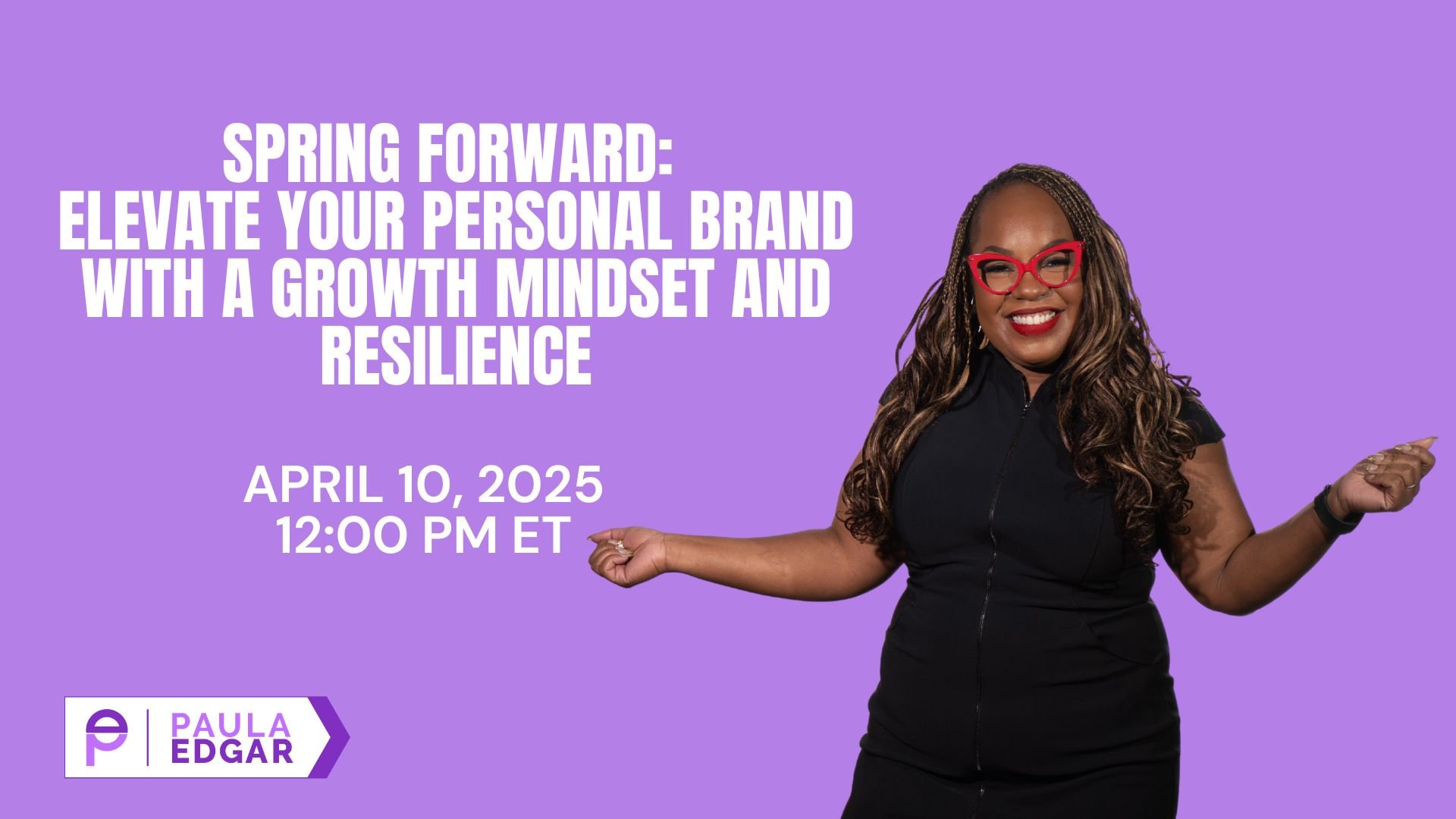 SPRING FORWARD:
ELEVATE YOUR PERSONAL BRAND WITH A GROWTH MINDSET AND RESILIENCE

APRIL 10, 2025
12:00 PM ET

PAULA
EDGAR